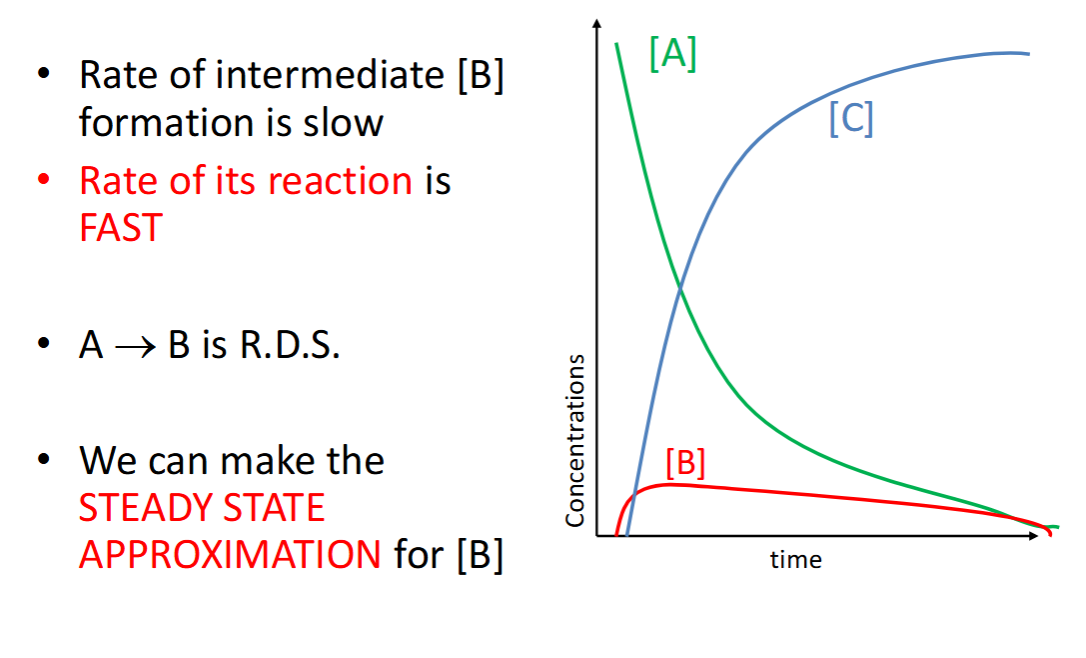 • Rate of intermediate [B] formation is slow

• Rate of its reaction is FAST

• A $\rightarrow$ B is R.D.S.

• We can make the STEADY STATE APPROXIMATION for [B]

[A]

[C]

[B]

Concentrations

time